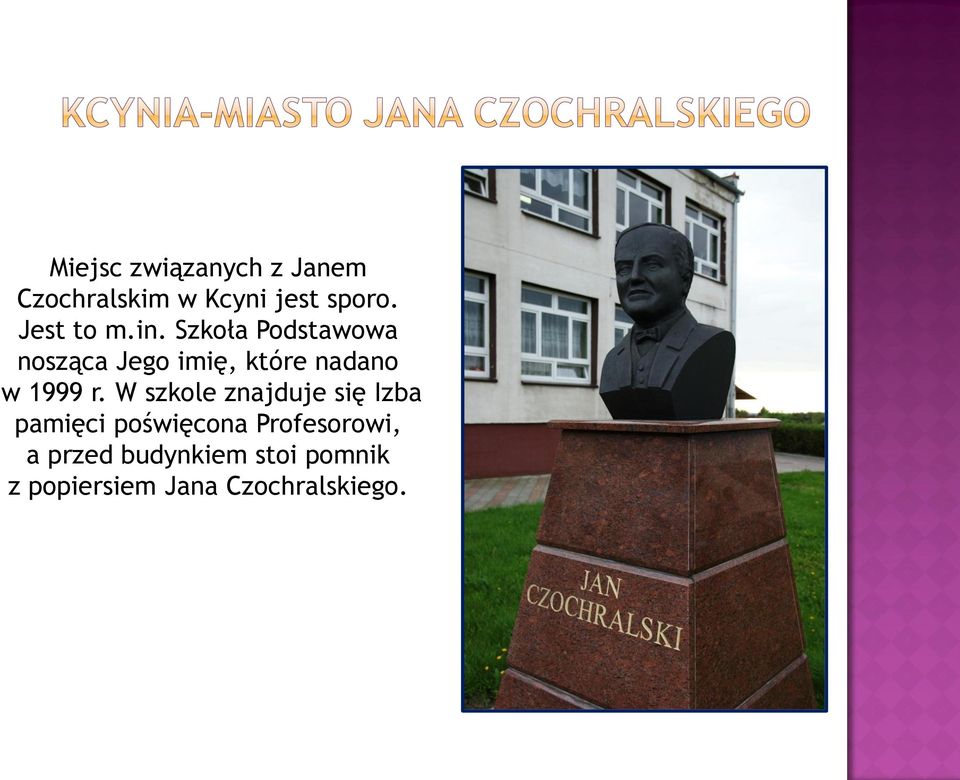 KCYNIA-MIASTO JANA CZOCHRALSKIEGO

Miejsc związanych z Janem Czochralskim w Kcyni jest sporo. Jest to m.in. Szkoła Podstawowa nosząca Jego imię, które nadano w 1999 r. W szkole znajduje się Izba pamięci poświęcona Profesorowi, a przed budynkiem stoi pomnik z popiersiem Jana Czochralskiego.

JAN
CZOCHRALSKI